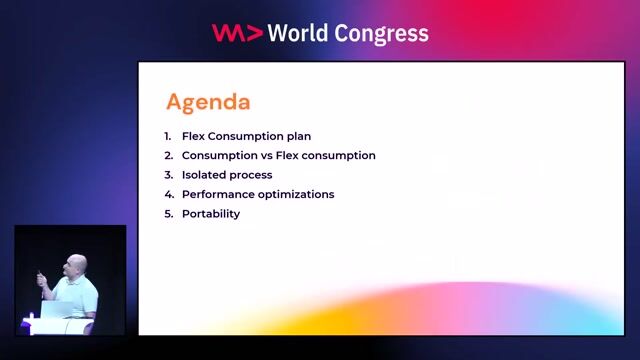 World Congress

Agenda

1. Flex Consumption plan
2. Consumption vs Flex consumption
3. Isolated process
4. Performance optimizations
5. Portability